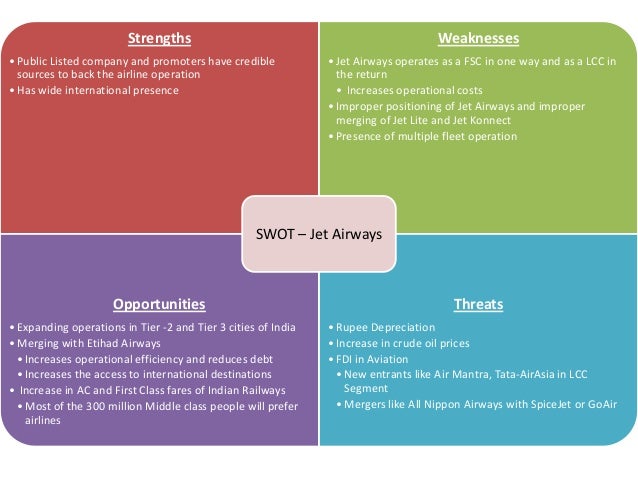 Strengths

• Public Listed company and promoters have credible sources to back the airline operation
• Has wide international presence

Weaknesses

• Jet Airways operates as a FSC in one way and as a LCC in the return
  • Increases operational costs
• Improper positioning of Jet Airways and improper merging of Jet Lite and Jet Konnect
• Presence of multiple fleet operation

SWOT – Jet Airways

Opportunities

• Expanding operations in Tier -2 and Tier 3 cities of India
• Merging with Etihad Airways
  • Increases operational efficiency and reduces debt
  • Increases the access to international destinations
• Increase in AC and First Class fares of Indian Railways
  • Most of the 300 million Middle class people will prefer airlines

Threats

• Rupee Depreciation
• Increase in crude oil prices
• FDI in Aviation
  • New entrants like Air Mantra, Tata-AirAsia in LCC Segment
  • Mergers like All Nippon Airways with SpiceJet or GoAir